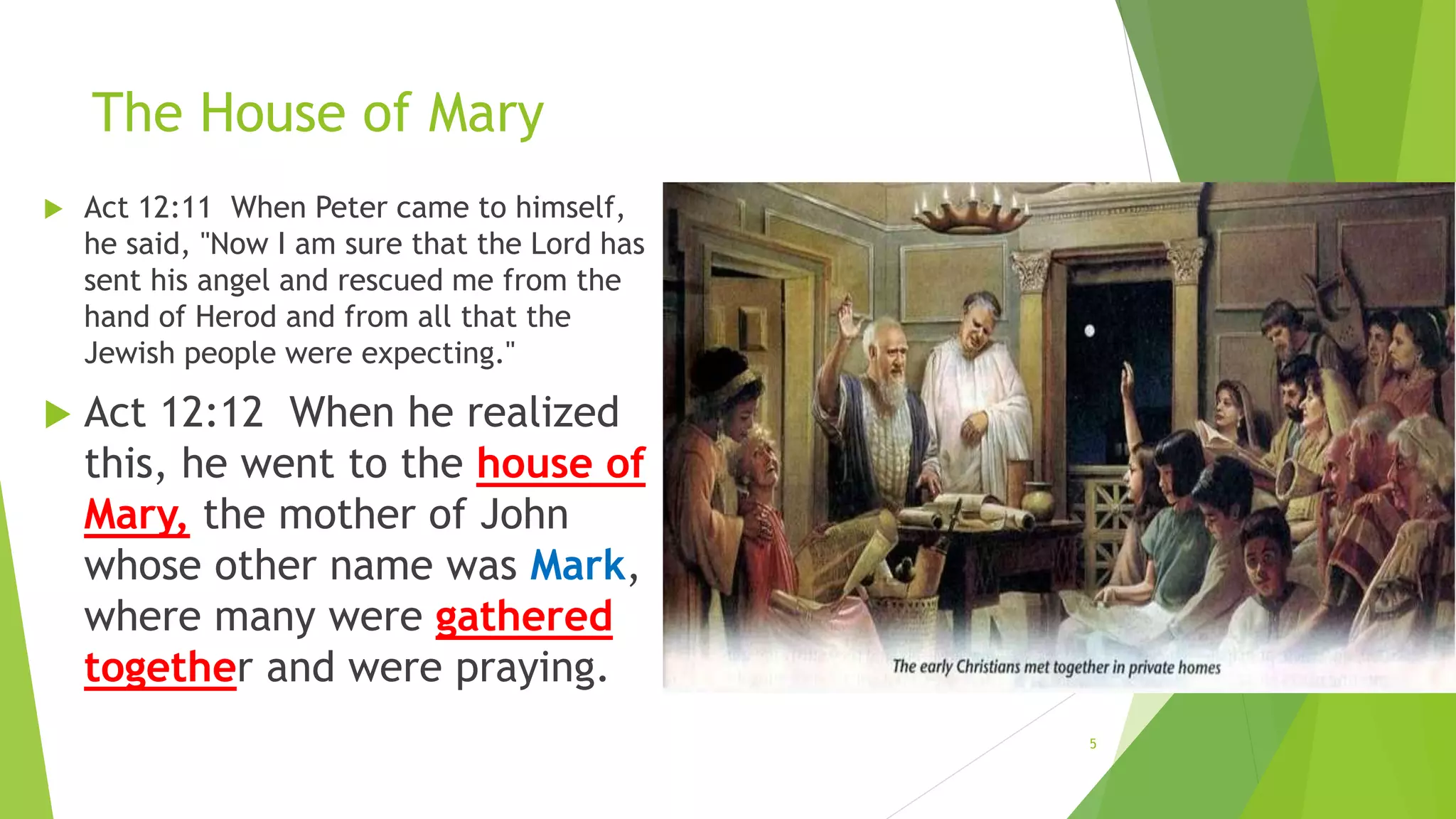 The House of Mary

Act 12:11 When Peter came to himself, he said, "Now I am sure that the Lord has sent his angel and rescued me from the hand of Herod and from all that the Jewish people were expecting."

Act 12:12 When he realized this, he went to the house of Mary, the mother of John whose other name was Mark, where many were gathered together and were praying.

The early Christians met together in private homes

5